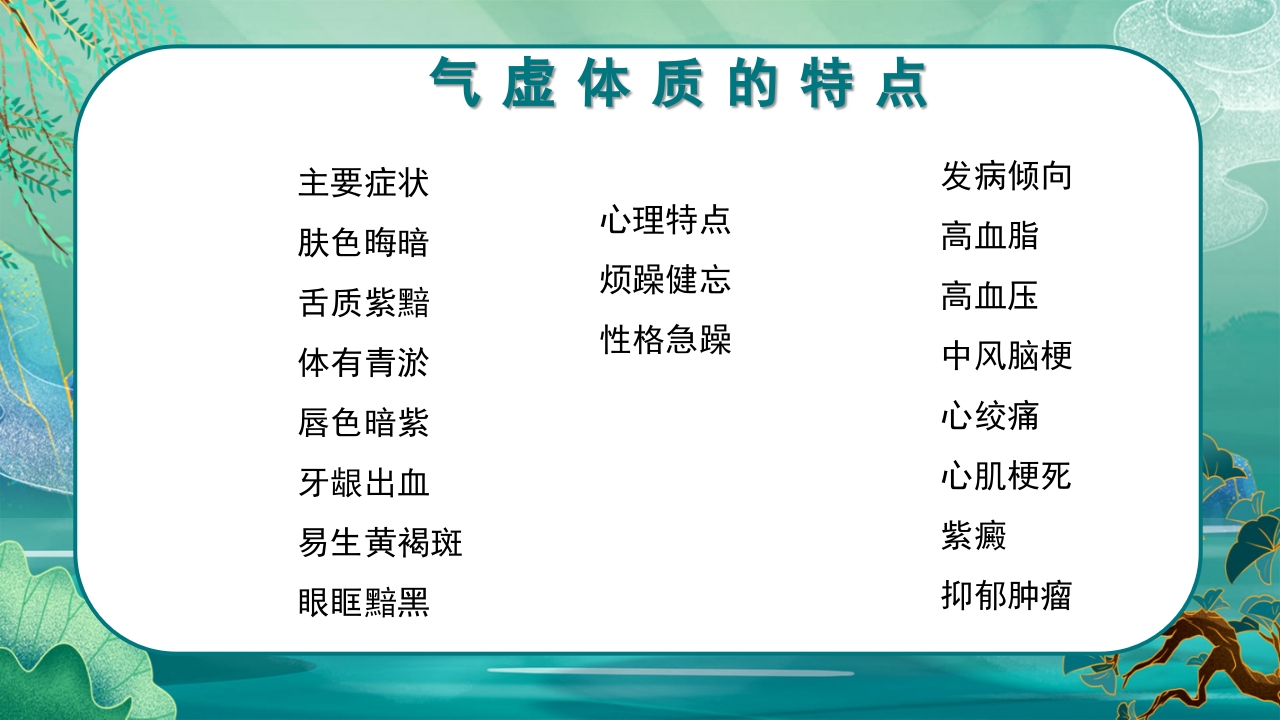 气虚体质的特点

主要症状
肤色晦暗
舌质紫黯
体有青淤
唇色暗紫
牙龈出血
易生黄褐斑
眼眶黯黑

心理特点
烦躁健忘
性格急躁

发病倾向
高血脂
高血压
中风脑梗
心绞痛
心肌梗死
紫癜
抑郁肿瘤